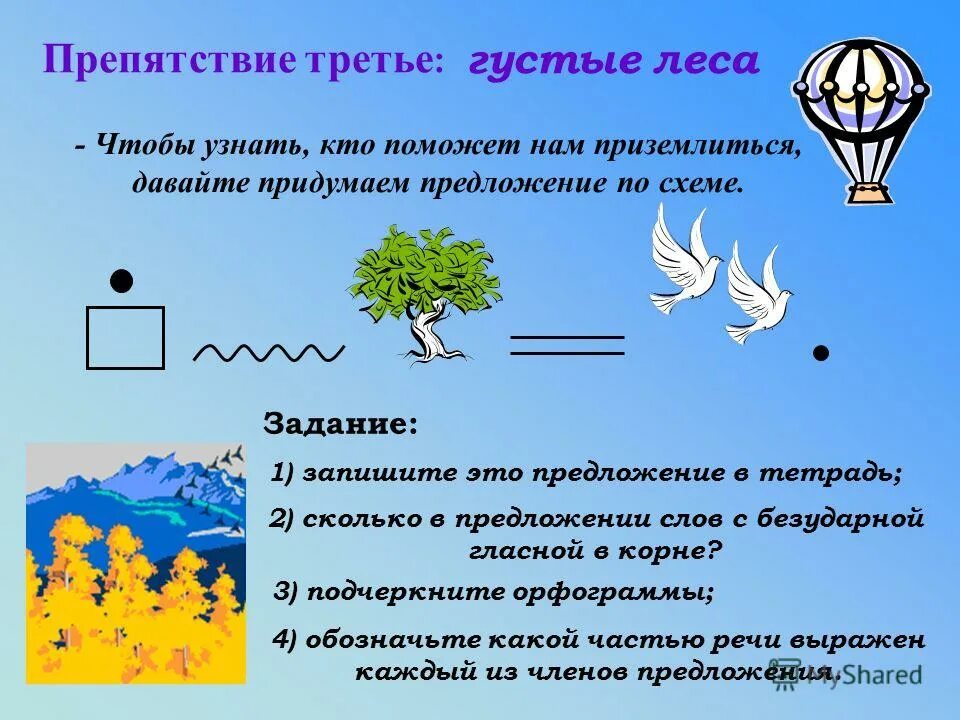 Препятствие третье: густые леса

- Чтобы узнать, кто поможет нам приземлиться, давайте придумаем предложение по схеме.

Задание:

1) запишите это предложение в тетрадь;

2) сколько в предложении слов с безударной гласной в корне?

3) подчеркните орфограммы;

4) обозначьте какой частью речи выражен каждый из членов предложения.

MyShared